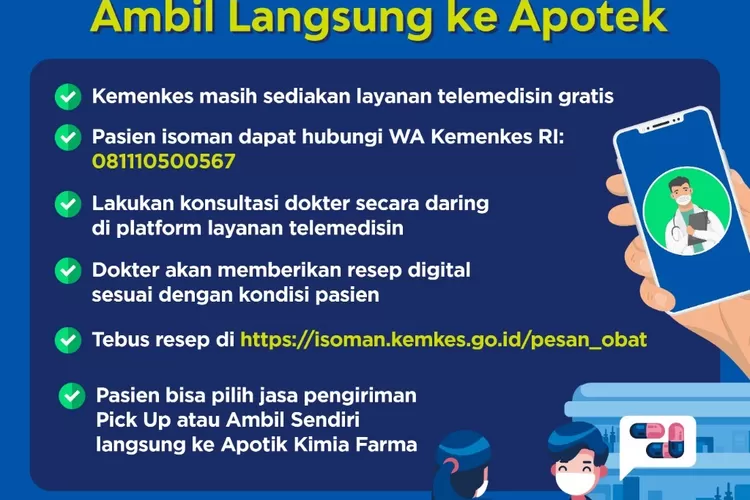 Ambil Langsung ke Apotek

Kemenkes masih sediakan layanan telemedisin gratis

Pasien isoman dapat hubungi WA Kemenkes RI: 081110500567

Lakukan konsultasi dokter secara daring di platform layanan telemedisin

Dokter akan memberikan resep digital sesuai dengan kondisi pasien

Tebus resep di https://isoman.kemkes.go.id/pesan_obat

Pasien bisa pilih jasa pengiriman Pick Up atau Ambil Sendiri langsung ke Apotik Kimia Farma